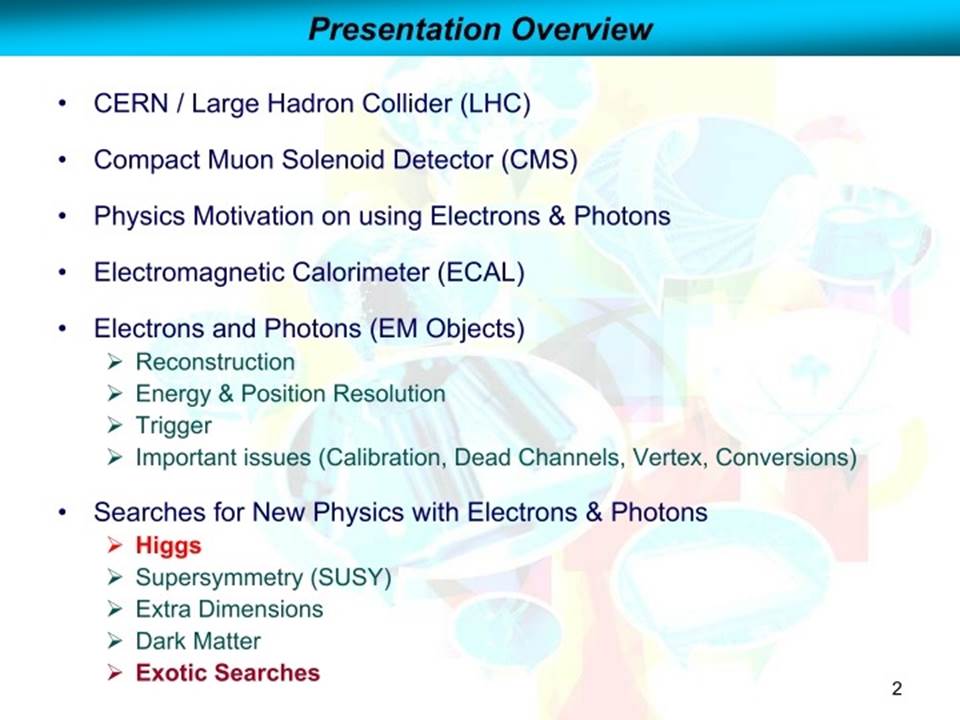 Presentation Overview

• CERN / Large Hadron Collider (LHC)

• Compact Muon Solenoid Detector (CMS)

• Physics Motivation on using Electrons & Photons

• Electromagnetic Calorimeter (ECAL)

• Electrons and Photons (EM Objects)
 ➢ Reconstruction
 ➢ Energy & Position Resolution
 ➢ Trigger
 ➢ Important issues (Calibration, Dead Channels, Vertex, Conversions)

• Searches for New Physics with Electrons & Photons
 ➢ Higgs
 ➢ Supersymmetry (SUSY)
 ➢ Extra Dimensions
 ➢ Dark Matter
 ➢ Exotic Searches

2